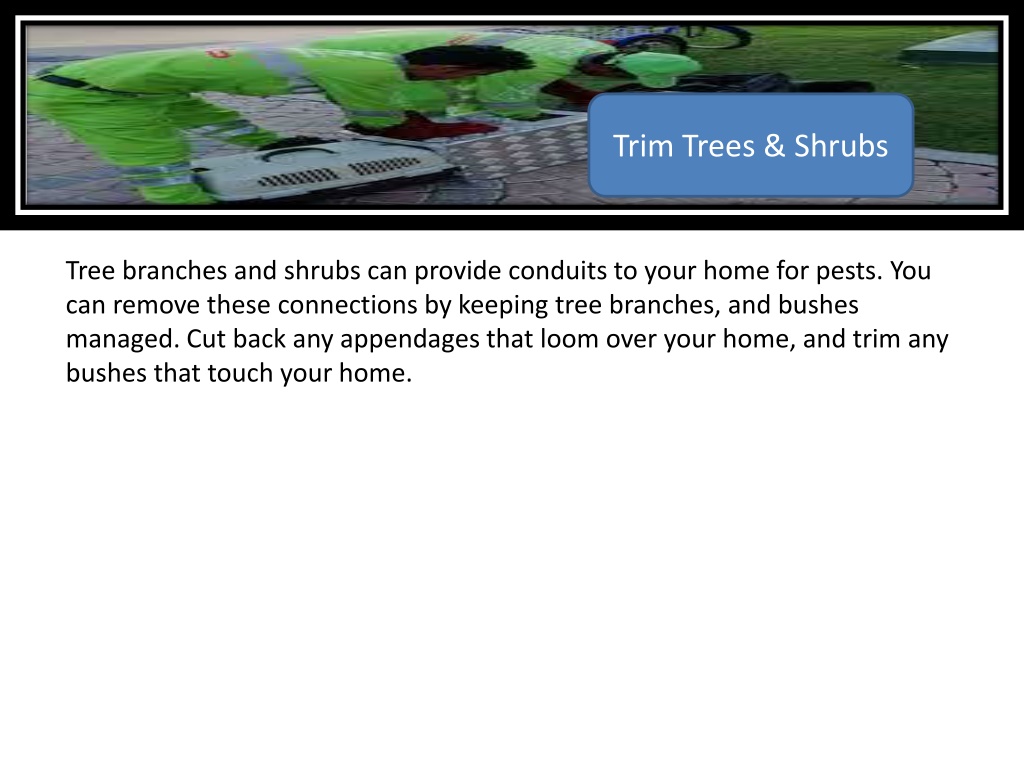 Trim Trees & Shrubs

Tree branches and shrubs can provide conduits to your home for pests. You can remove these connections by keeping tree branches, and bushes managed. Cut back any appendages that loom over your home, and trim any bushes that touch your home.